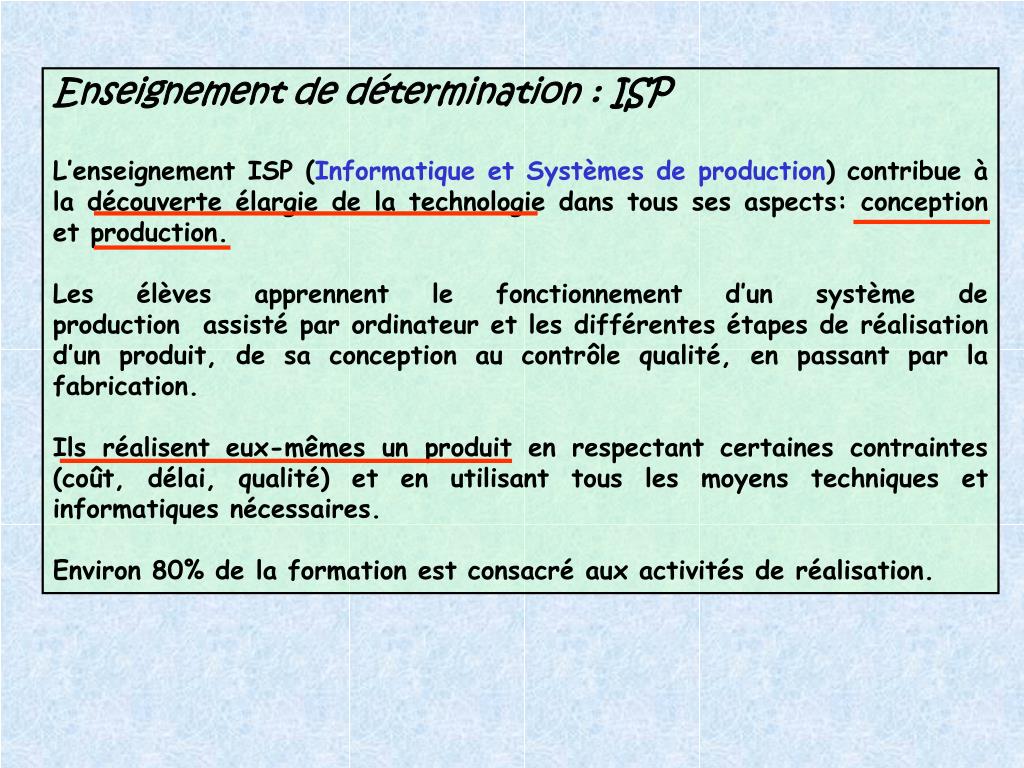 Enseignement de détermination : ISP

L'enseignement ISP (Informatique et Systèmes de production) contribue à la découverte élargie de la technologie dans tous ses aspects: conception et production.

Les élèves apprennent le fonctionnement d'un système de production assisté par ordinateur et les différentes étapes de réalisation d'un produit, de sa conception au contrôle qualité, en passant par la fabrication.

Ils réalisent eux-mêmes un produit en respectant certaines contraintes (coût, délai, qualité) et en utilisant tous les moyens techniques et informatiques nécessaires.

Environ 80% de la formation est consacré aux activités de réalisation.